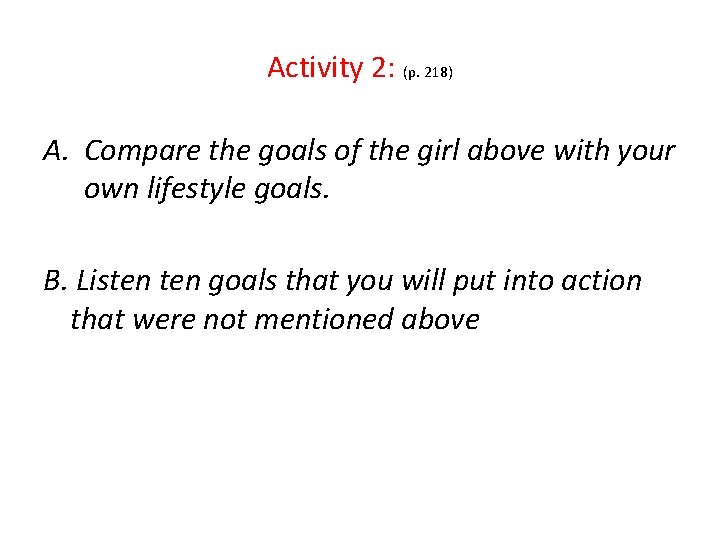 Activity 2: (p. 218)

A. Compare the goals of the girl above with your own lifestyle goals.

B. Listen ten goals that you will put into action that were not mentioned above